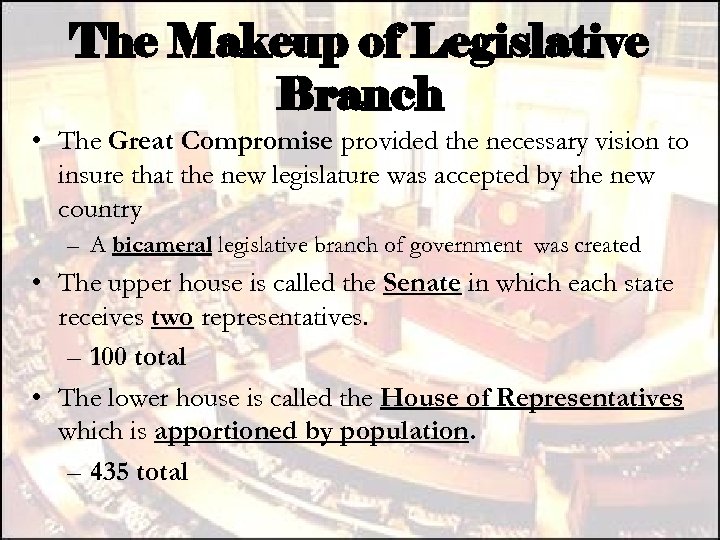 The Makeup of Legislative Branch

• The Great Compromise provided the necessary vision to insure that the new legislature was accepted by the new country
– A bicameral legislative branch of government was created
• The upper house is called the Senate in which each state receives two representatives.
– 100 total
• The lower house is called the House of Representatives which is apportioned by population.
– 435 total